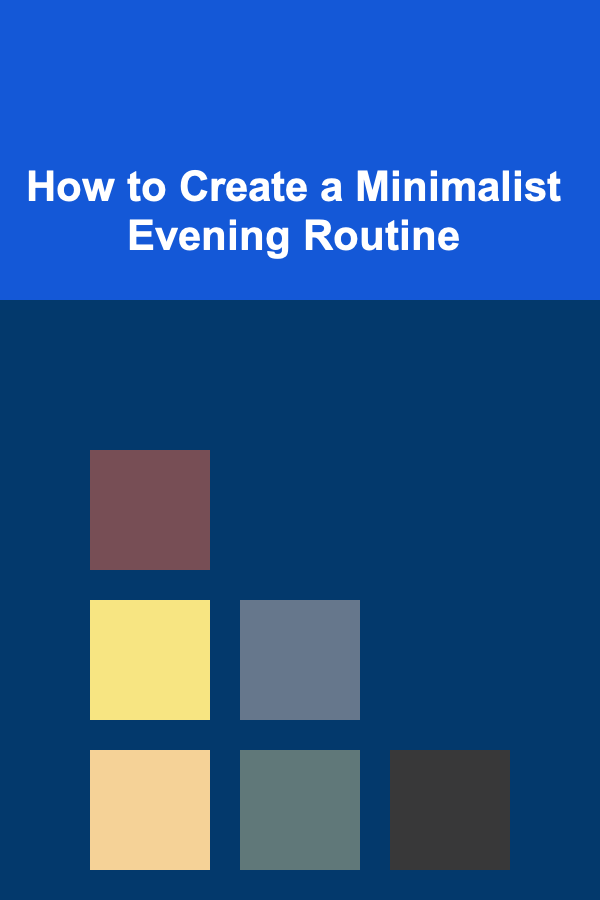 How to Create a Minimalist Evening Routine